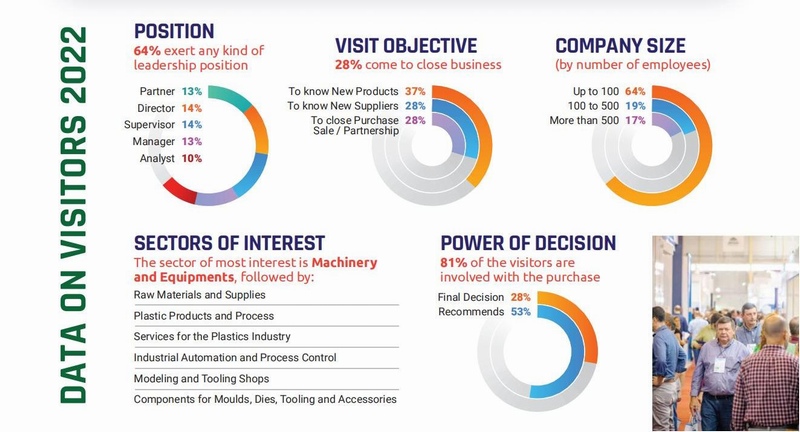 DATA ON VISITORS 2022

POSITION
64% exert any kind of leadership position

Partner 13%
Director 14%
Supervisor 14%
Manager 13%
Analyst 10%

VISIT OBJECTIVE
28% come to close business

To know New Products 37%
To know New Suppliers 28%
To close Purchase Sale / Partnership 28%

COMPANY SIZE
(by number of employees)

Up to 100 64%
100 to 500 19%
More than 500 17%

SECTORS OF INTEREST
The sector of most interest is Machinery and Equipments, followed by:

Raw Materials and Supplies
Plastic Products and Process
Services for the Plastics Industry
Industrial Automation and Process Control
Modeling and Tooling Shops
Components for Moulds, Dies, Tooling and Accessories

POWER OF DECISION
81% of the visitors are involved with the purchase

Final Decision 28%
Recommends 53%